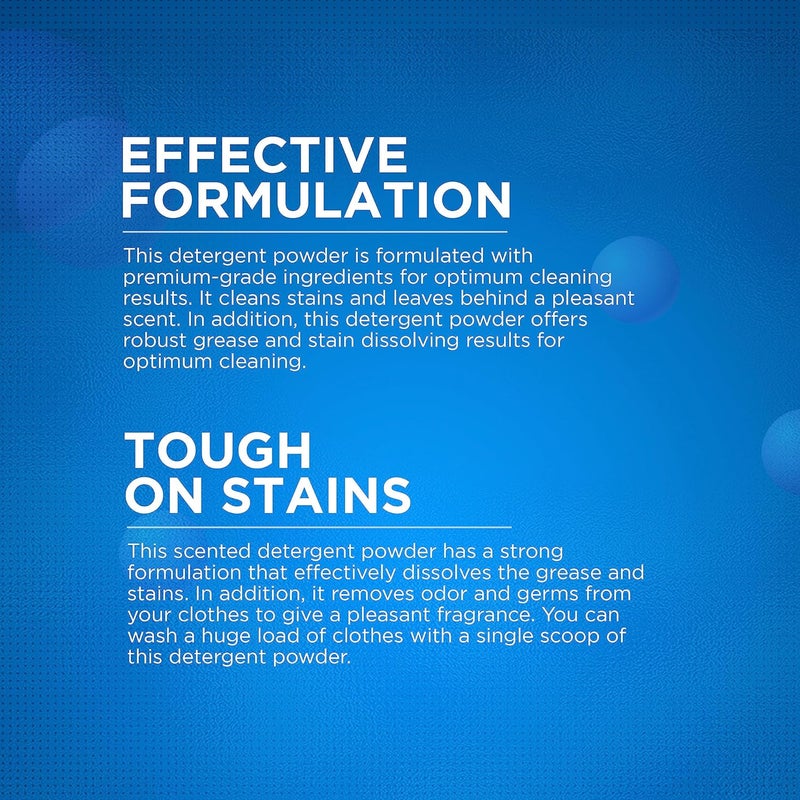 EFFECTIVE FORMULATION

This detergent powder is formulated with premium-grade ingredients for optimum cleaning results. It cleans stains and leaves behind a pleasant scent. In addition, this detergent powder offers robust grease and stain dissolving results for optimum cleaning.

TOUGH ON STAINS

This scented detergent powder has a strong formulation that effectively dissolves the grease and stains. In addition, it removes odor and germs from your clothes to give a pleasant fragrance. You can wash a huge load of clothes with a single scoop of this detergent powder.